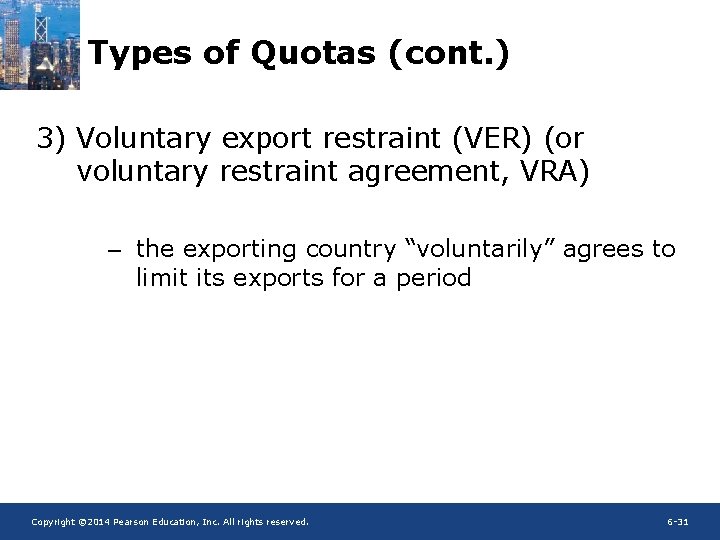 Types of Quotas (cont.)

3) Voluntary export restraint (VER) (or voluntary restraint agreement, VRA)

– the exporting country “voluntarily” agrees to limit its exports for a period

Copyright ©2014 Pearson Education, Inc. All rights reserved.

6-31